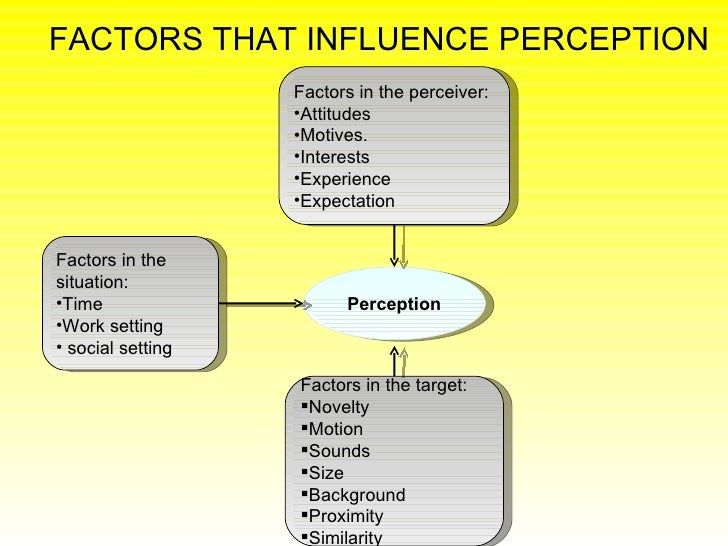 FACTORS THAT INFLUENCE PERCEPTION

Factors in the perceiver:
•Attitudes
•Motives.
•Interests
•Experience
•Expectation

Factors in the situation:
•Time
•Work setting
• social setting

Perception

Factors in the target:
▪Novelty
▪Motion
▪Sounds
▪Size
▪Background
▪Proximity
▪Similarity